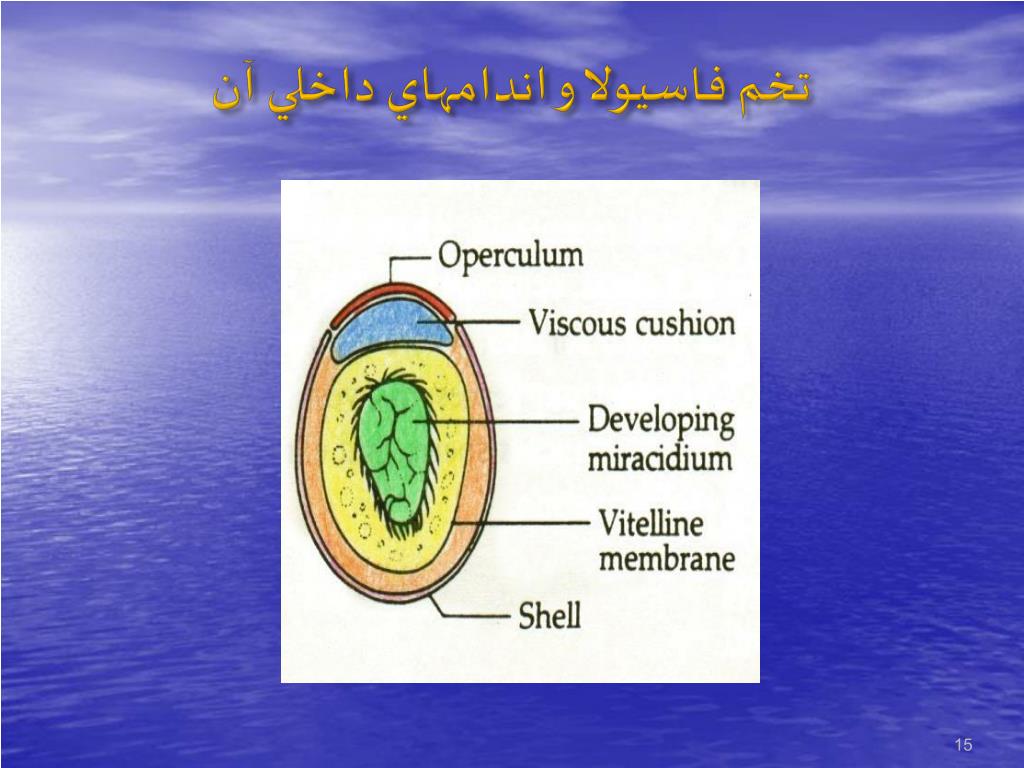 تخم فاسيولا و اندامهاي داخلي آن

Operculum
Viscous cushion
Developing miracidium
Vitelline membrane
Shell

15